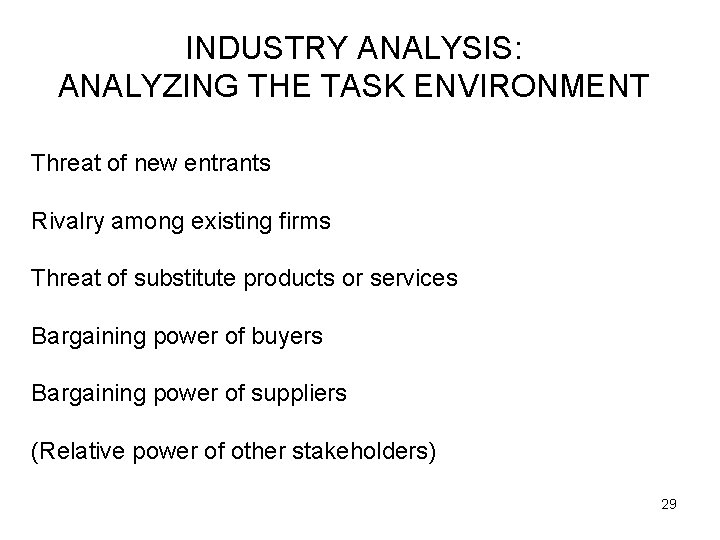 INDUSTRY ANALYSIS:
ANALYZING THE TASK ENVIRONMENT

Threat of new entrants

Rivalry among existing firms

Threat of substitute products or services

Bargaining power of buyers

Bargaining power of suppliers

(Relative power of other stakeholders)

29